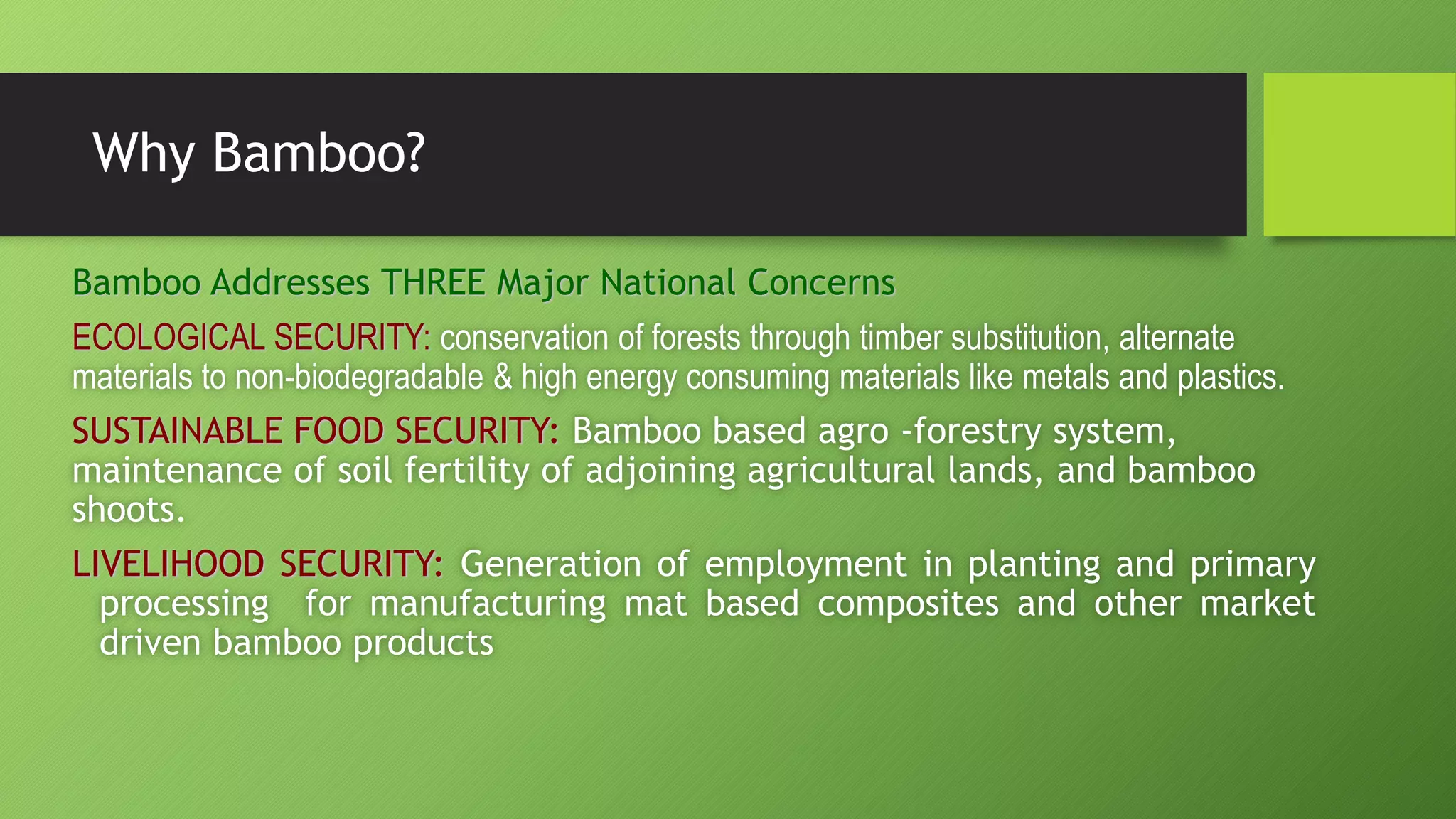 Why Bamboo?

Bamboo Addresses THREE Major National Concerns

ECOLOGICAL SECURITY: conservation of forests through timber substitution, alternate materials to non-biodegradable & high energy consuming materials like metals and plastics.

SUSTAINABLE FOOD SECURITY: Bamboo based agro -forestry system, maintenance of soil fertility of adjoining agricultural lands, and bamboo shoots.

LIVELIHOOD SECURITY: Generation of employment in planting and primary processing for manufacturing mat based composites and other market driven bamboo products